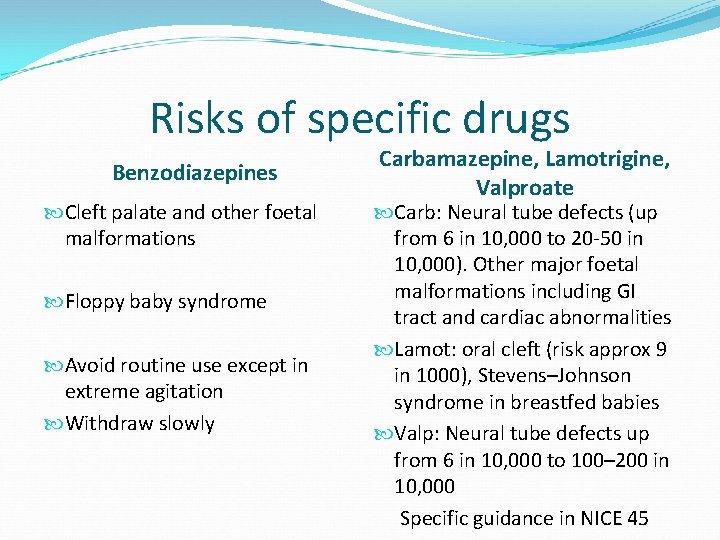 Risks of specific drugs

Benzodiazepines

Cleft palate and other foetal malformations

Floppy baby syndrome

Avoid routine use except in extreme agitation

Withdraw slowly

Carbamazepine, Lamotrigine, Valproate

Carb: Neural tube defects (up from 6 in 10,000 to 20-50 in 10,000). Other major foetal malformations including GI tract and cardiac abnormalities

Lamot: oral cleft (risk approx 9 in 1000), Stevens–Johnson syndrome in breastfed babies

Valp: Neural tube defects up from 6 in 10,000 to 100–200 in 10,000

Specific guidance in NICE 45